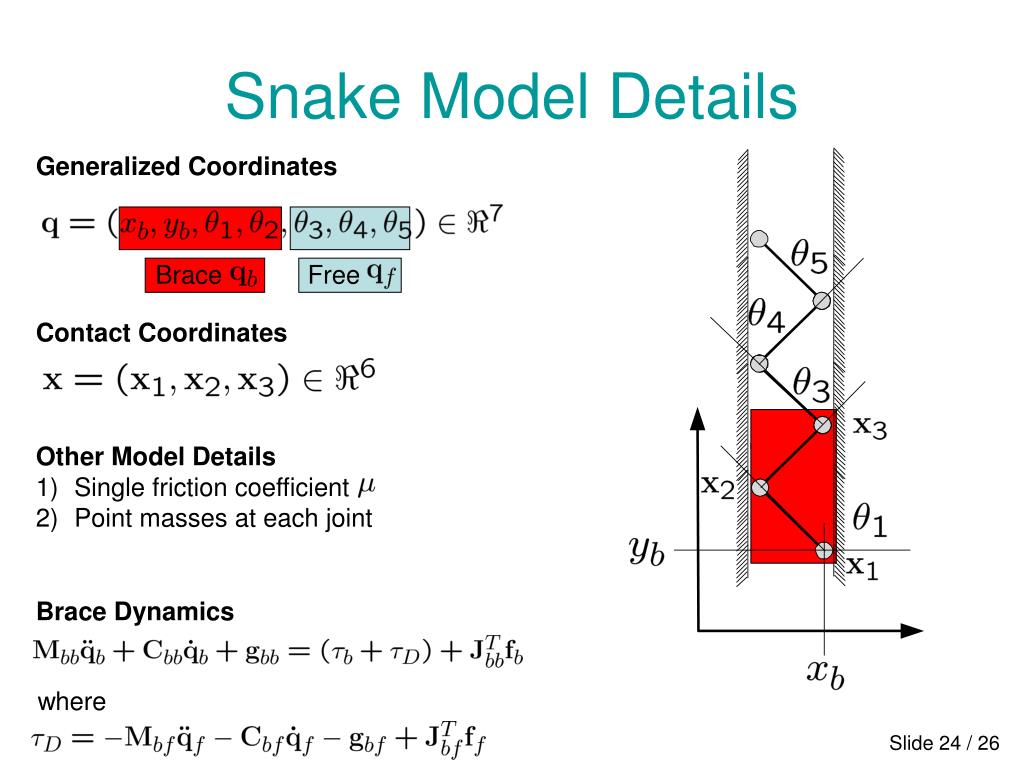 Snake Model Details

Generalized Coordinates

$\mathbf{q} = (x_b, y_b, \theta_1, \theta_2, \theta_3, \theta_4, \theta_5) \in \Re^7$

Brace $\mathbf{q}_b$ Free $\mathbf{q}_f$

Contact Coordinates

$\mathbf{x} = (\mathbf{x}_1, \mathbf{x}_2, \mathbf{x}_3) \in \Re^6$

Other Model Details
1) Single friction coefficient $\mu$
2) Point masses at each joint

Brace Dynamics

$\mathbf{M}_{bb}\ddot{\mathbf{q}}_b + \mathbf{C}_{bb}\dot{\mathbf{q}}_b + \mathbf{g}_{bb} = (\tau_b + \tau_D) + \mathbf{J}_{bb}^T\mathbf{f}_b$

where

$\tau_D = -\mathbf{M}_{bf}\ddot{\mathbf{q}}_f - \mathbf{C}_{bf}\dot{\mathbf{q}}_f - \mathbf{g}_{bf} + \mathbf{J}_{bf}^T\mathbf{f}_f$

$\theta_5$ $\theta_4$ $\theta_3$ $\mathbf{x}_3$ $\mathbf{x}_2$ $\theta_1$ $y_b$ $\mathbf{x}_1$ $x_b$

Slide 24 / 26